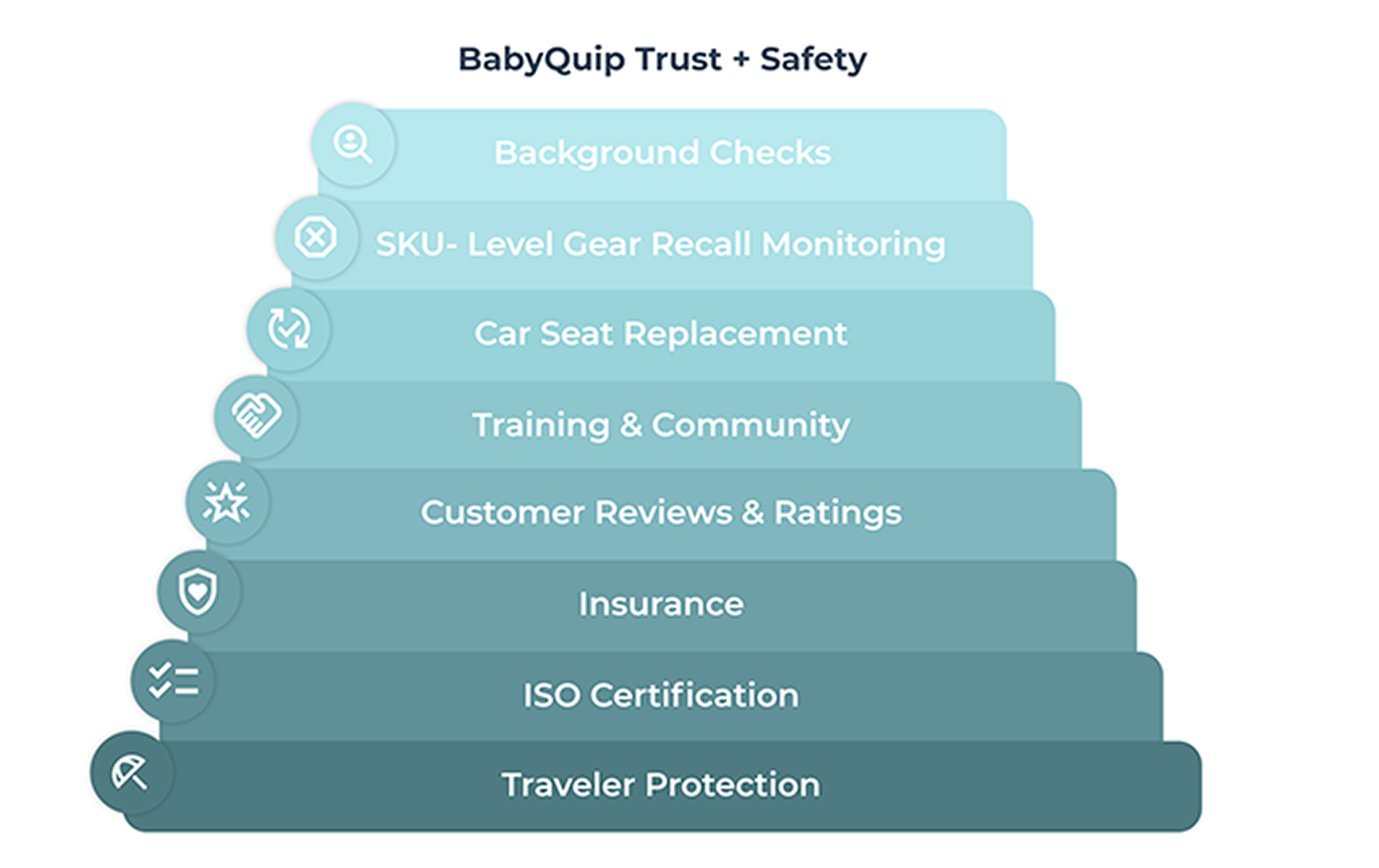 BabyQuip Trust + Safety

Background Checks

SKU- Level Gear Recall Monitoring

Car Seat Replacement

Training & Community

Customer Reviews & Ratings

Insurance

ISO Certification

Traveler Protection